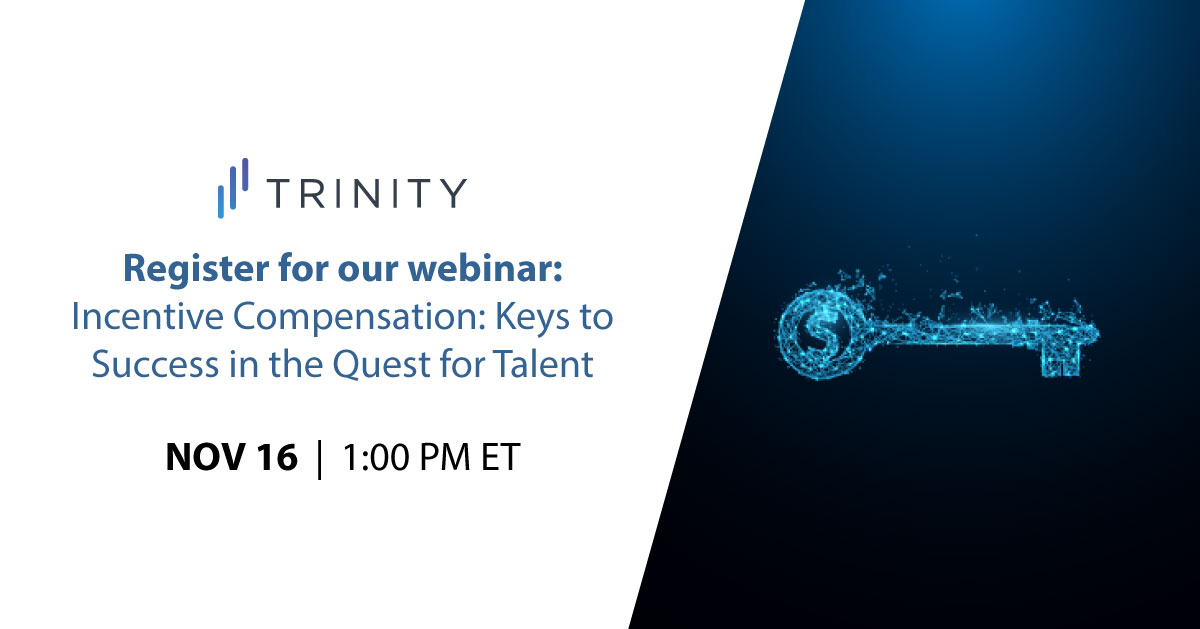 TRINITY

Register for our webinar:
Incentive Compensation: Keys to Success in the Quest for Talent

NOV 16 | 1:00 PM ET

$